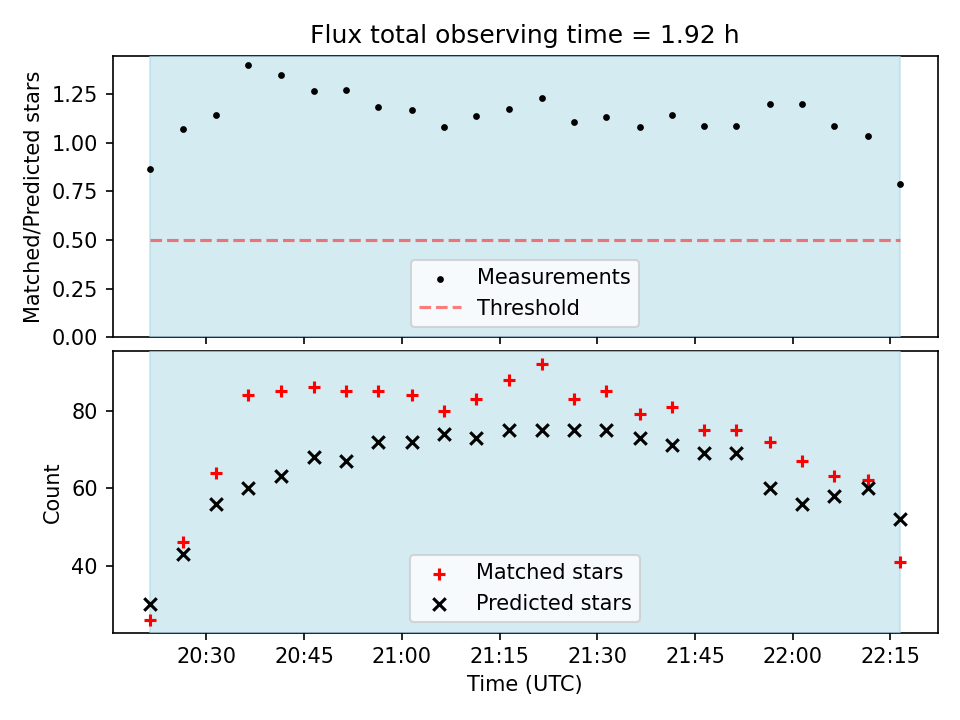 Flux total observing time = 1.92 h

Matched/Predicted stars

1.25
1.00
0.75
0.50
0.25
0.00

Measurements
Threshold

Count

80
60
40

Matched stars
Predicted stars

20:30
20:45
21:00
21:15
21:30
21:45
22:00
22:15

Time (UTC)